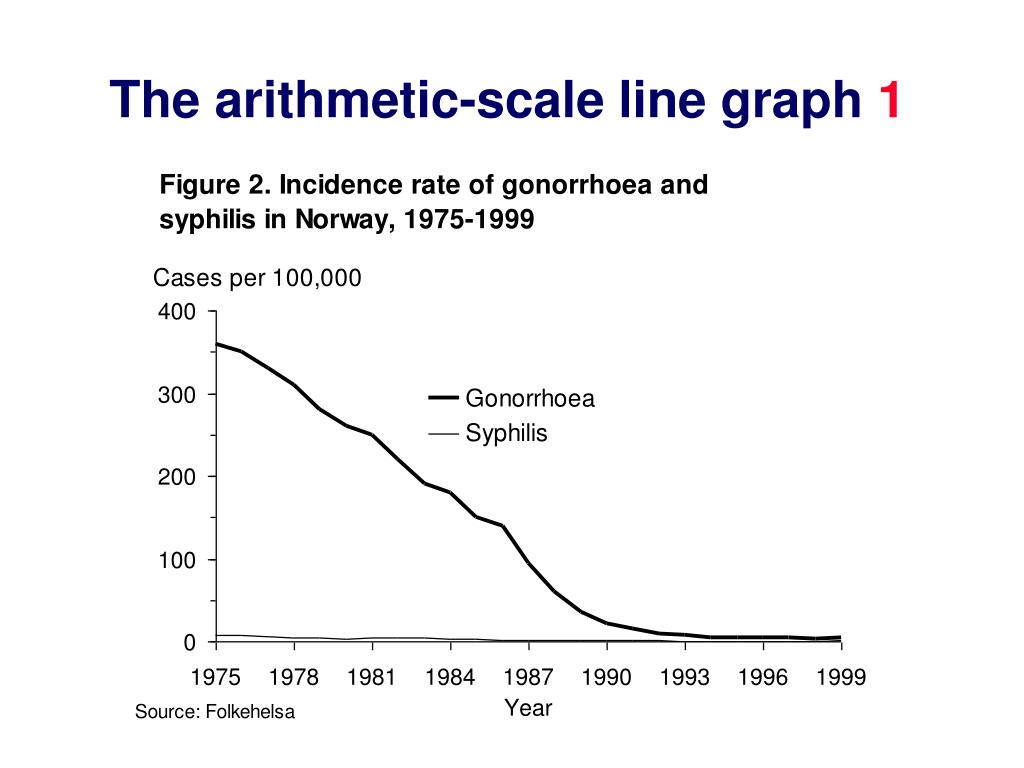 The arithmetic-scale line graph 1

Figure 2. Incidence rate of gonorrhoea and syphilis in Norway, 1975-1999

Cases per 100,000

400
300
200
100
0

Gonorrhoea
Syphilis

1975 1978 1981 1984 1987 1990 1993 1996 1999

Year

Source: Folkehelsa